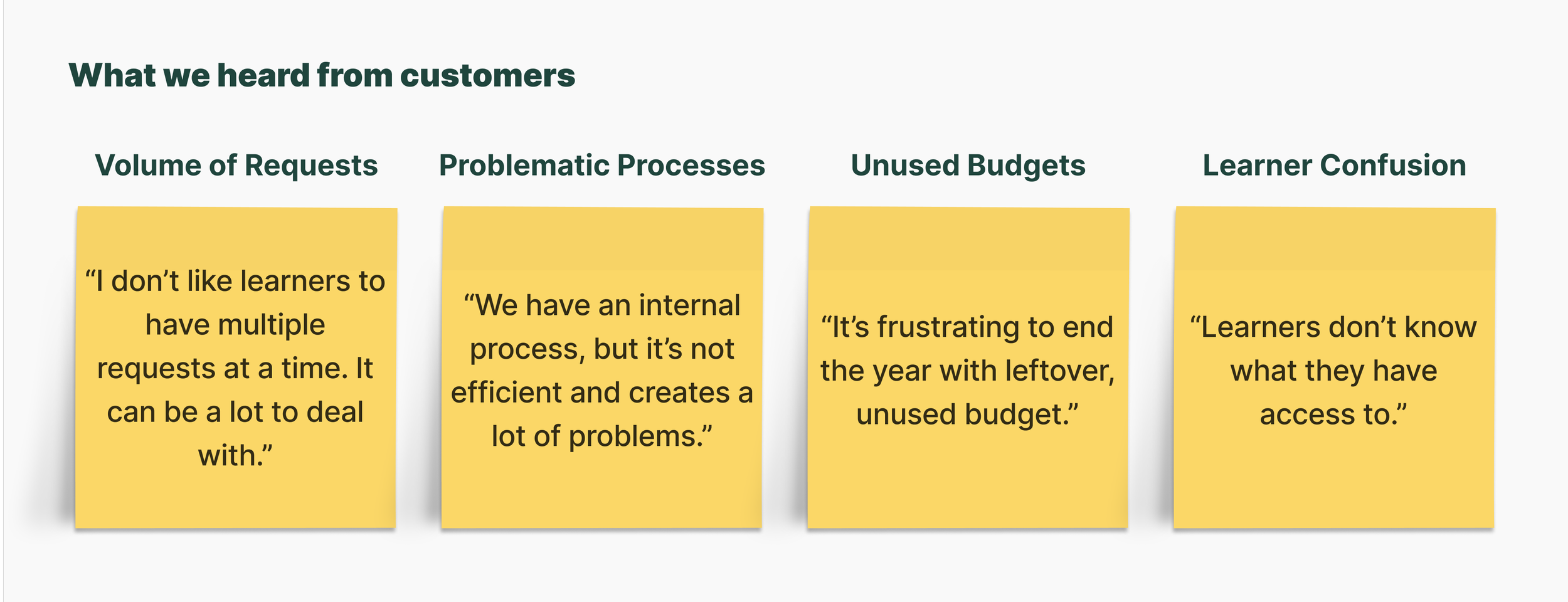 What we heard from customers

Volume of Requests

“I don’t like learners to have multiple requests at a time. It can be a lot to deal with.”

Problematic Processes

“We have an internal process, but it’s not efficient and creates a lot of problems.”

Unused Budgets

“It’s frustrating to end the year with leftover, unused budget.”

Learner Confusion

“Learners don’t know what they have access to.”